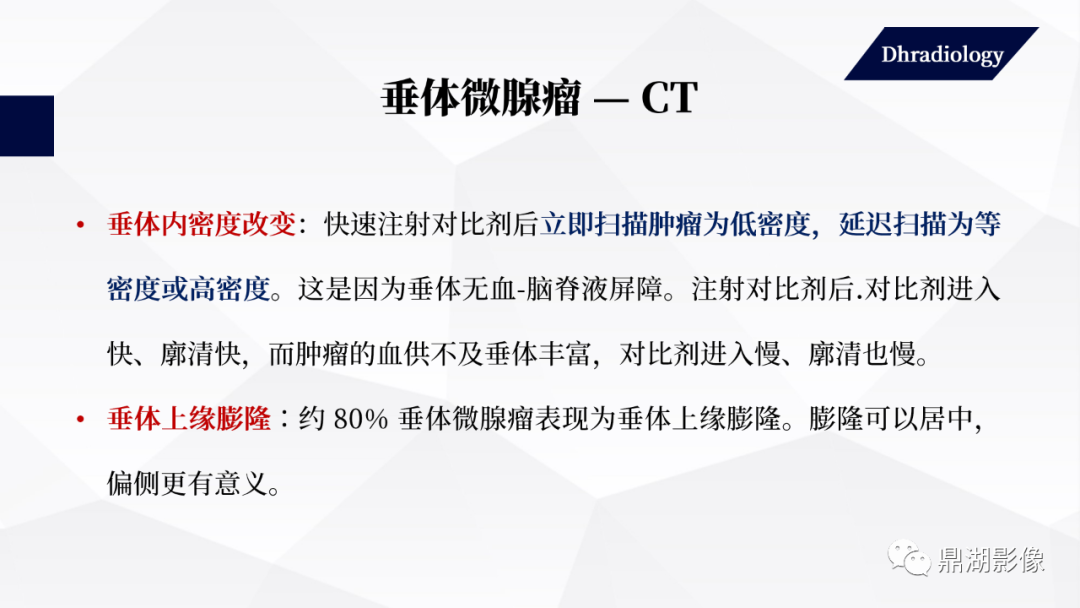 Dhradiology

垂体微腺瘤 — CT

• 垂体内密度改变：快速注射对比剂后立即扫描肿瘤为低密度，延迟扫描为等密度或高密度。这是因为垂体无血-脑脊液屏障。注射对比剂后.对比剂进入快、廓清快，而肿瘤的血供不及垂体丰富，对比剂进入慢、廓清也慢。

• 垂体上缘膨隆：约 80% 垂体微腺瘤表现为垂体上缘膨隆。膨隆可以居中，偏侧更有意义。

鼎湖影像